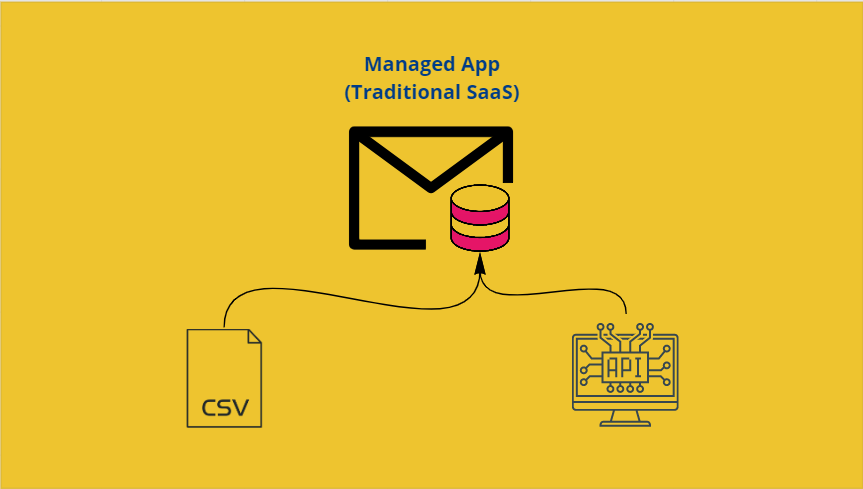 Managed App
(Traditional SaaS)

CSV

API